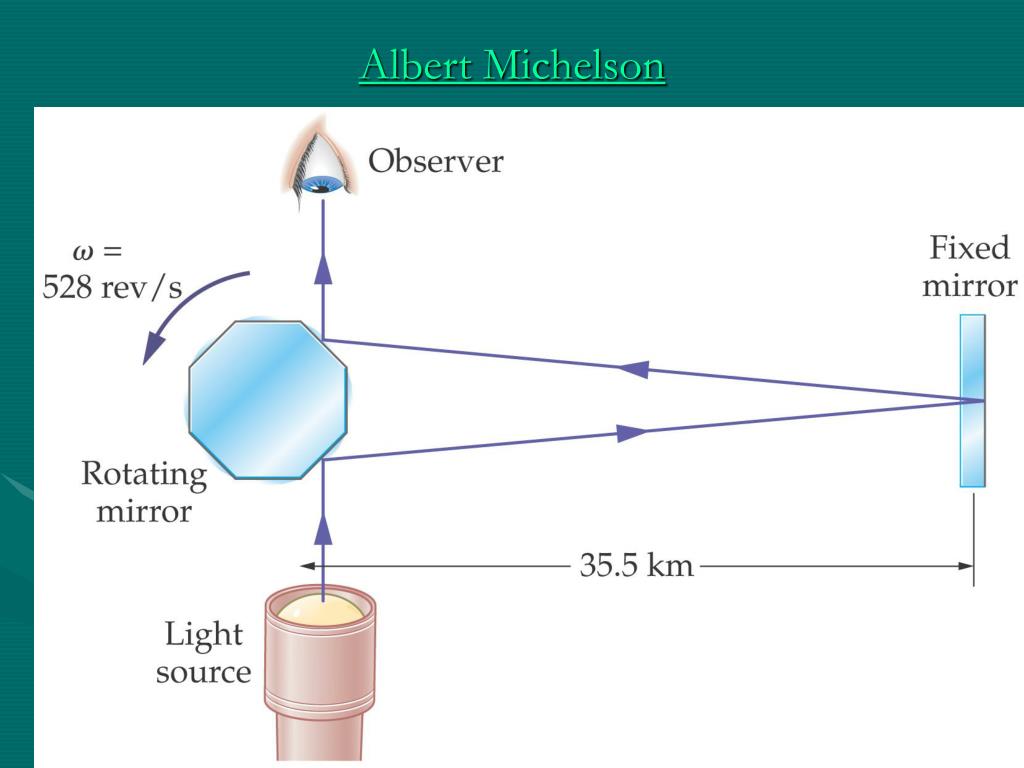 Albert Michelson

Observer

$\omega =$ 528 rev/s

Fixed mirror

Rotating mirror

35.5 km

Light source